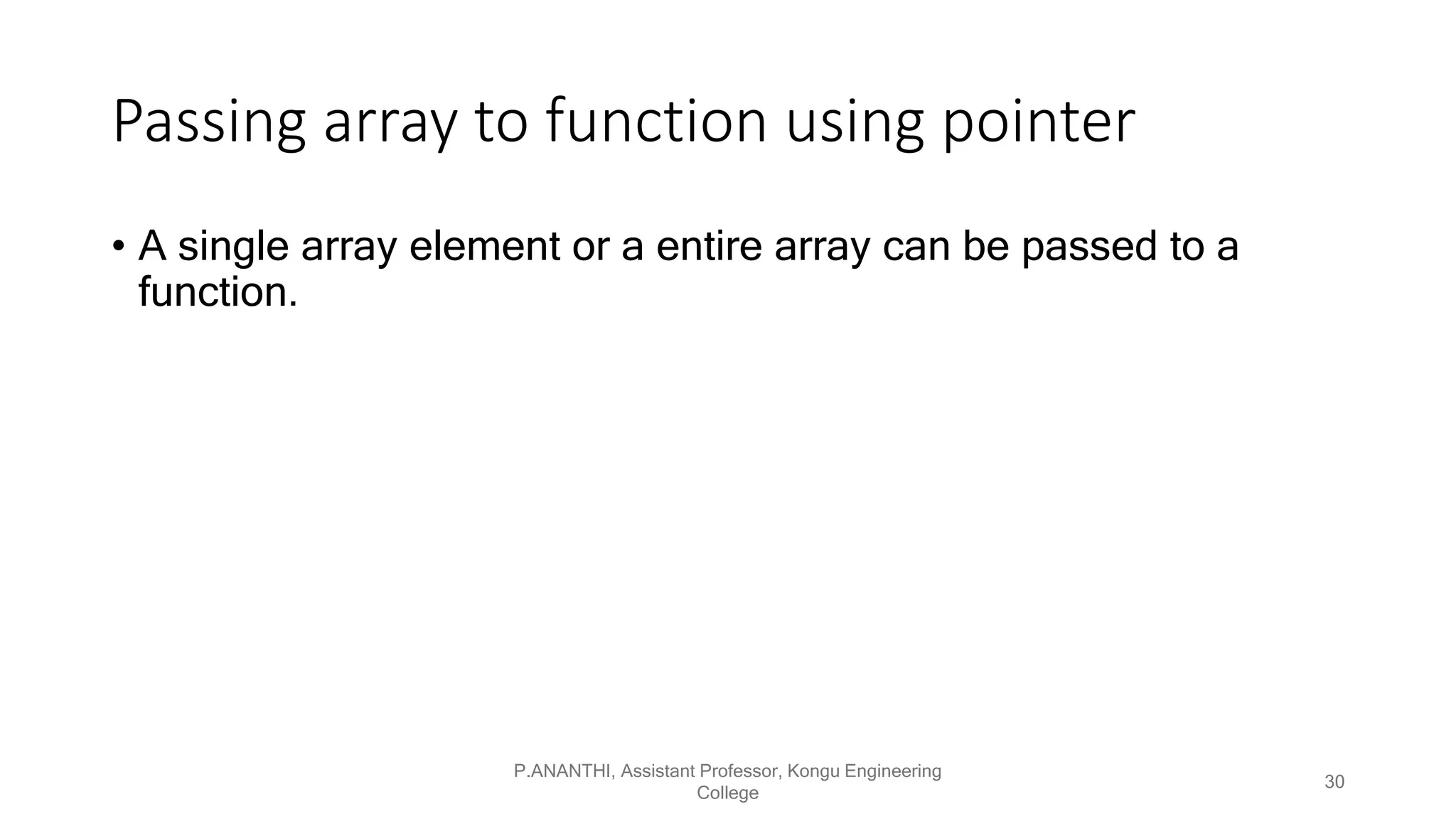 Passing array to function using pointer

• A single array element or a entire array can be passed to a function.

P.ANANTHI, Assistant Professor, Kongu Engineering College

30